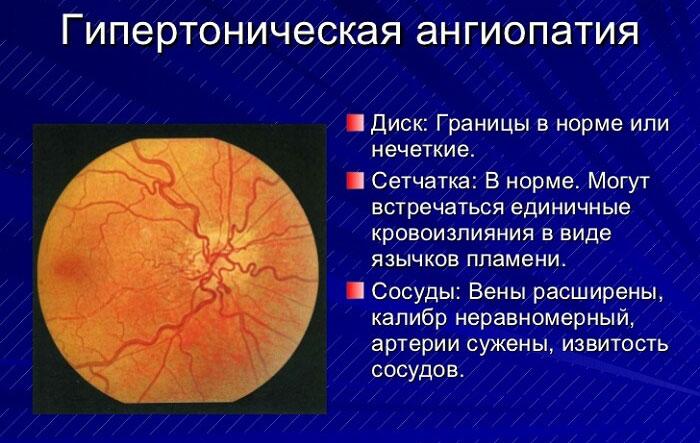 Гипертоническая ангиопатия

Диск: Границы в норме или нечеткие.

Сетчатка: В норме. Могут встречаться единичные кровоизлияния в виде язычков пламени.

Сосуды: Вены расширены, калибр неравномерный, артерии сужены, извитость сосудов.